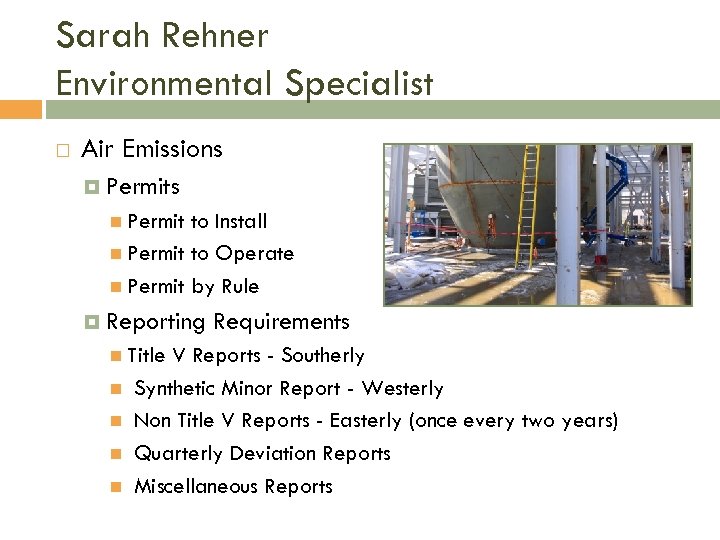 Sarah Rehner
Environmental Specialist

Air Emissions

Permits

Permit to Install

Permit to Operate

Permit by Rule

Reporting Requirements

Title V Reports - Southerly

Synthetic Minor Report - Westerly

Non Title V Reports - Easterly (once every two years)

Quarterly Deviation Reports

Miscellaneous Reports